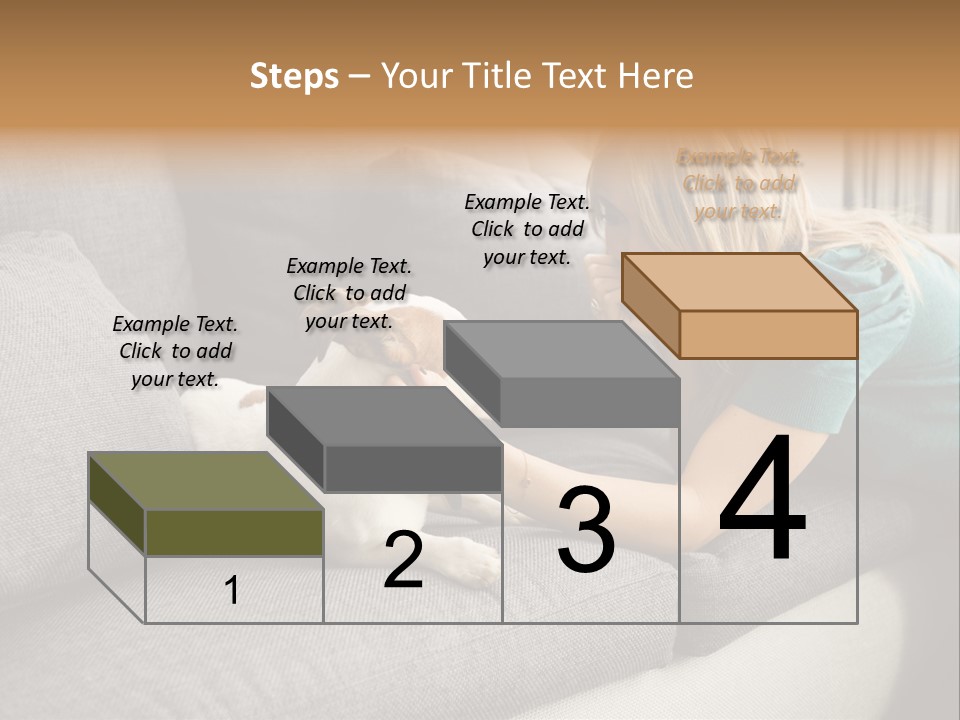 Steps – Your Title Text Here

Example Text. Click to add your text.

Example Text. Click to add your text.

Example Text. Click to add your text.

Example Text. Click to add your text.

1

2

3

4